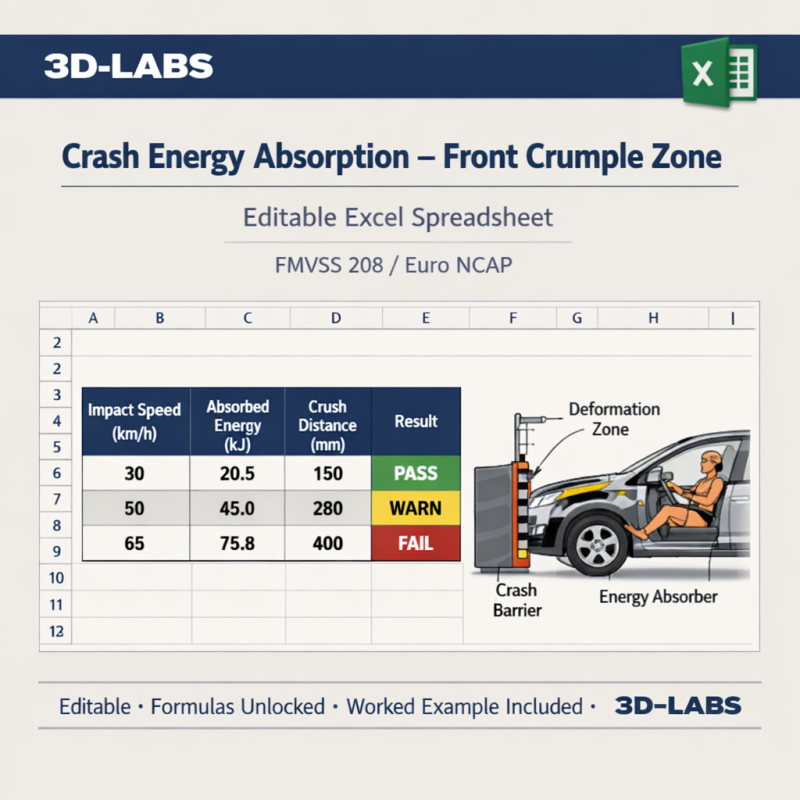 3D-LABS

X

Crash Energy Absorption – Front Crumple Zone

Editable Excel Spreadsheet

FMVSS 208 / Euro NCAP

A B C D E F G H I

2
2
3
4
5
6
7
8
9
10
11
12

| Impact Speed (km/h) | Absorbed Energy (kJ) | Crush Distance (mm) | Result |
|---|---|---|---|
| 30 | 20.5 | 150 | PASS |
| 50 | 45.0 | 280 | WARN |
| 65 | 75.8 | 400 | FAIL |

Deformation Zone

Crash Barrier

Energy Absorber

Editable · Formulas Unlocked · Worked Example Included · 3D-LABS